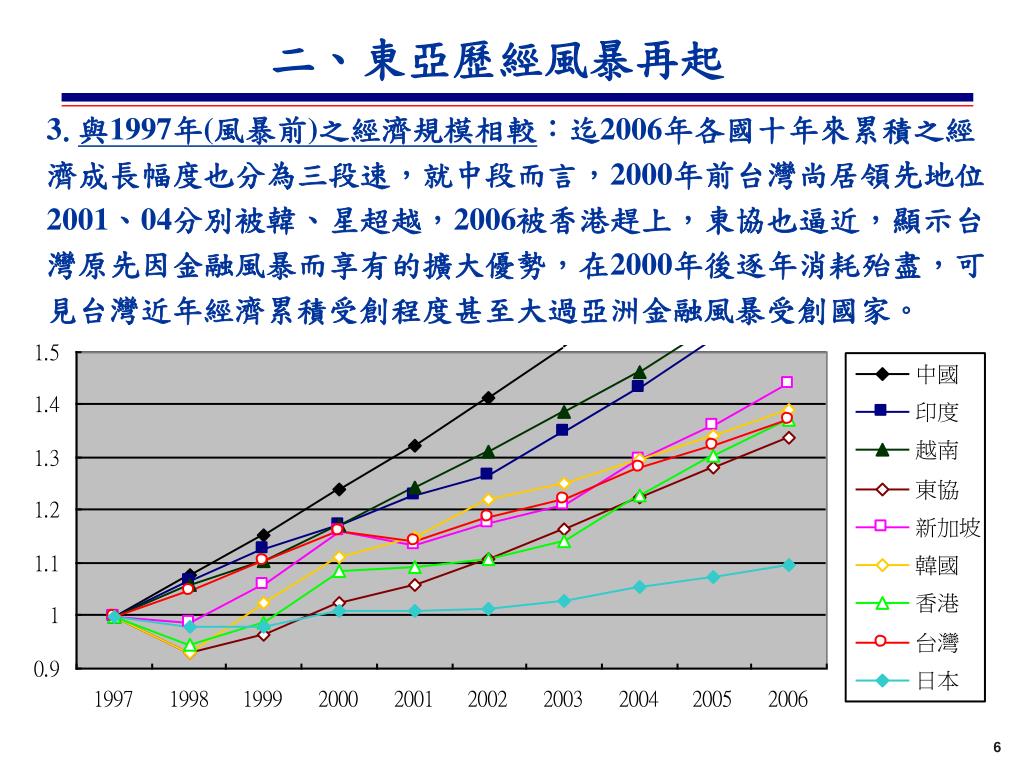 二、東亞歷經風暴再起

3. 與1997年(風暴前)之經濟規模相較：迄2006年各國十年來累積之經濟成長幅度也分為三段速，就中段而言，2000年前台灣尚居領先地位2001、04分別被韓、星超越，2006被香港趕上，東協也逼近，顯示台灣原先因金融風暴而享有的擴大優勢，在2000年後逐年消耗殆盡，可見台灣近年經濟累積受創程度甚至大過亞洲金融風暴受創國家。

1.5
1.4
1.3
1.2
1.1
1
0.9

1997 1998 1999 2000 2001 2002 2003 2004 2005 2006

中國
印度
越南
東協
新加坡
韓國
香港
台灣
日本

6